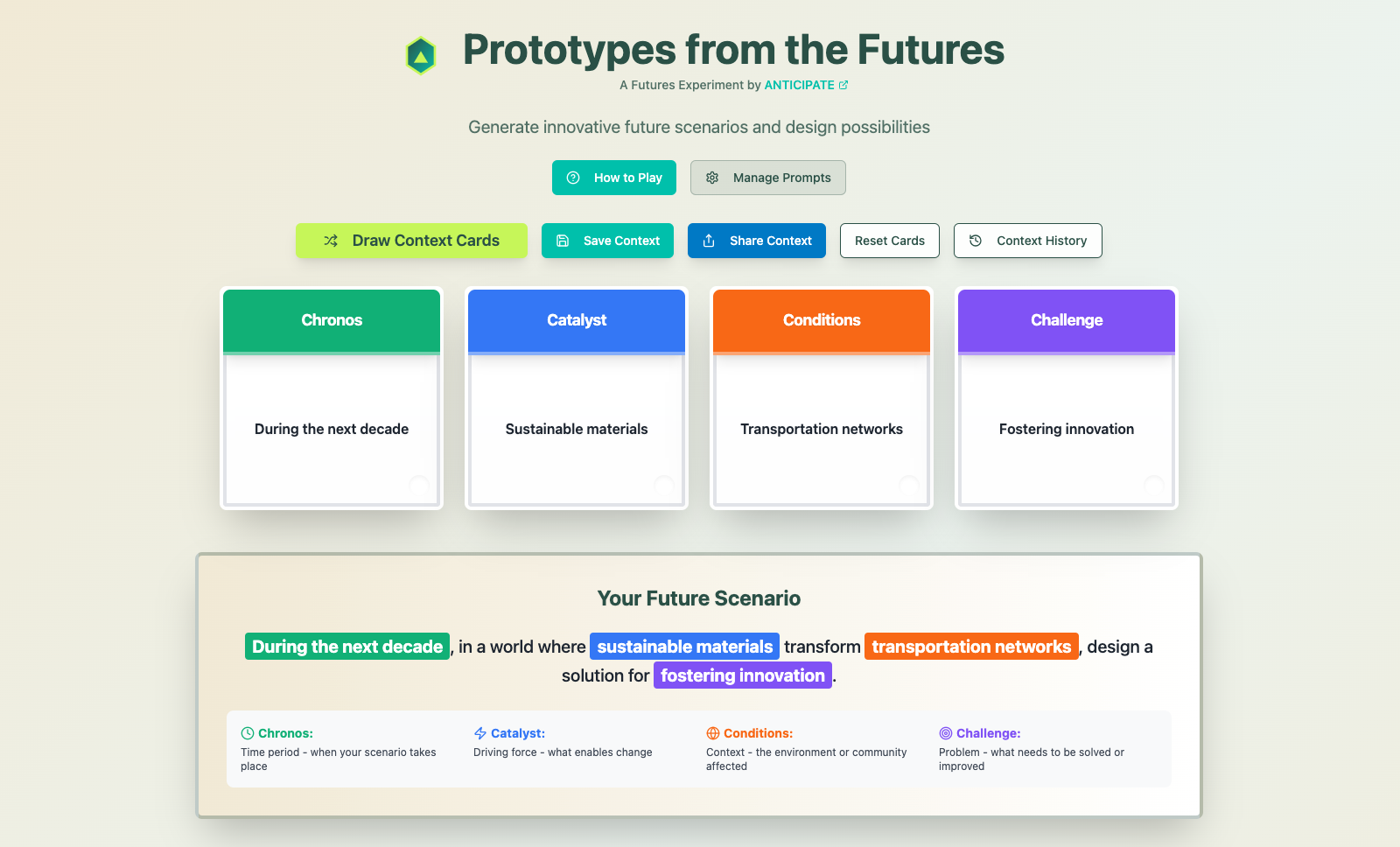 Prototypes from the Futures

A Futures Experiment by ANTICIPATE

Generate innovative future scenarios and design possibilities

How to Play Manage Prompts

Draw Context Cards Save Context Share Context Reset Cards Context History

Chronos

During the next decade

Catalyst

Sustainable materials

Conditions

Transportation networks

Challenge

Fostering innovation

Your Future Scenario

During the next decade, in a world where sustainable materials transform transportation networks, design a solution for fostering innovation.

Chronos:
Time period - when your scenario takes place

Catalyst:
Driving force - what enables change

Conditions:
Context - the environment or community affected

Challenge:
Problem - what needs to be solved or improved